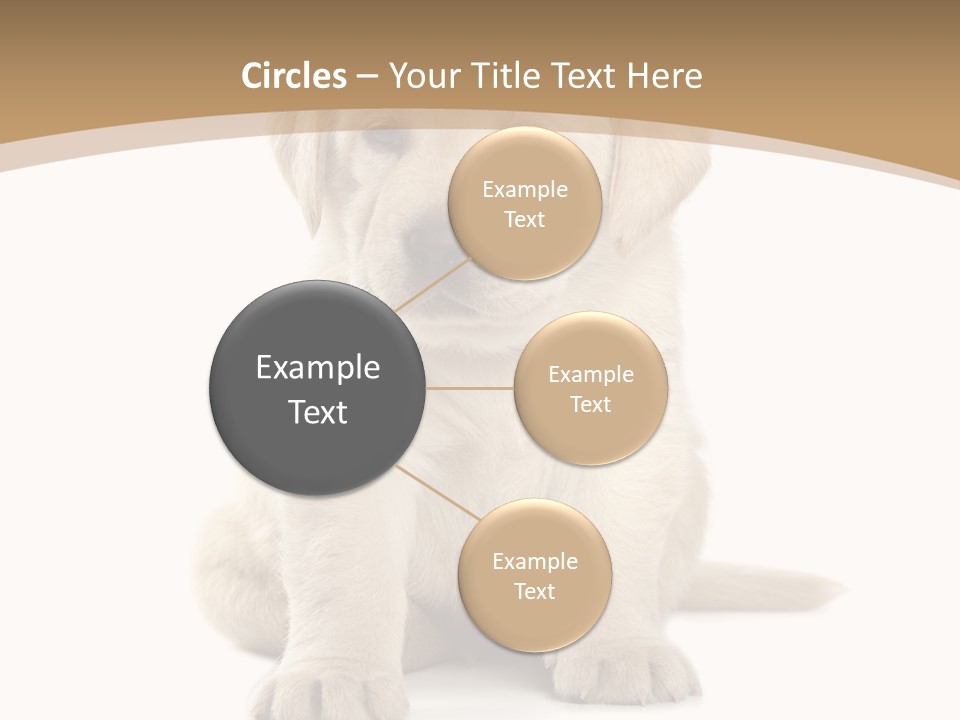 Circles – Your Title Text Here

Example Text

Example Text

Example Text

Example Text